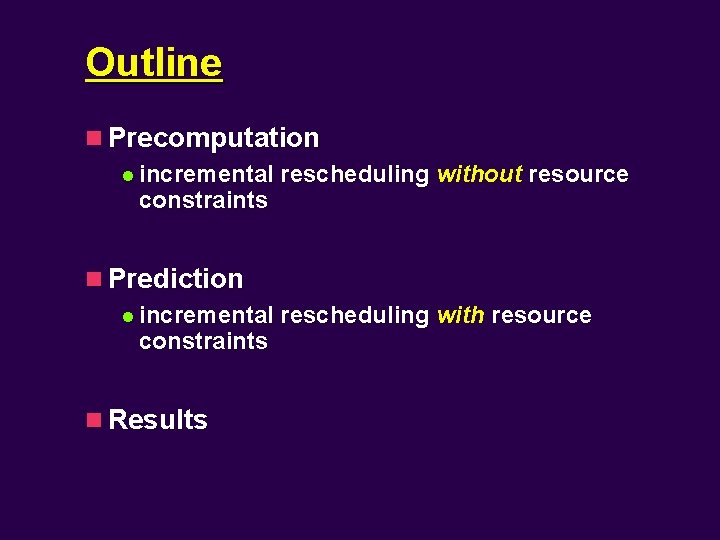 Outline

Precomputation

incremental rescheduling without resource constraints

Prediction

incremental rescheduling with resource constraints

Results